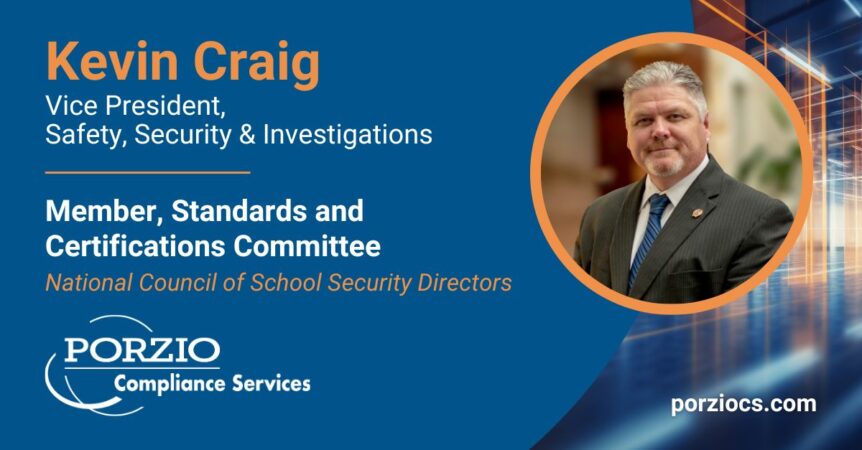 Kevin Craig
Vice President,
Safety, Security & Investigations

Member, Standards and Certifications Committee
National Council of School Security Directors

PORZIO
Compliance Services

porziocs.com